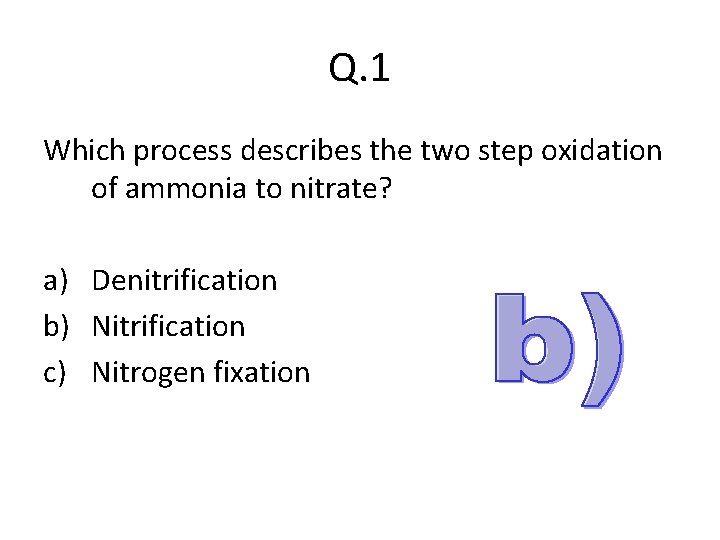 Q.1

Which process describes the two step oxidation of ammonia to nitrate?

a) Denitrification
b) Nitrification
c) Nitrogen fixation

b)